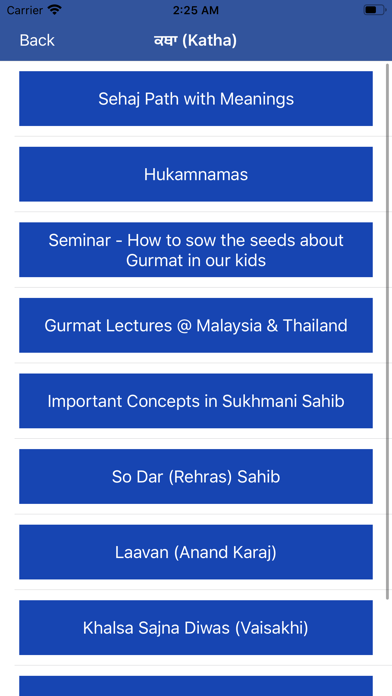 Carrier 2:25 AM

Back ਕਥਾ (Katha)

Sehaj Path with Meanings

Hukamnamas

Seminar - How to sow the seeds about Gurmat in our kids

Gurmat Lectures @ Malaysia & Thailand

Important Concepts in Sukhmani Sahib

So Dar (Rehras) Sahib

Laavan (Anand Karaj)

Khalsa Sajna Diwas (Vaisakhi)